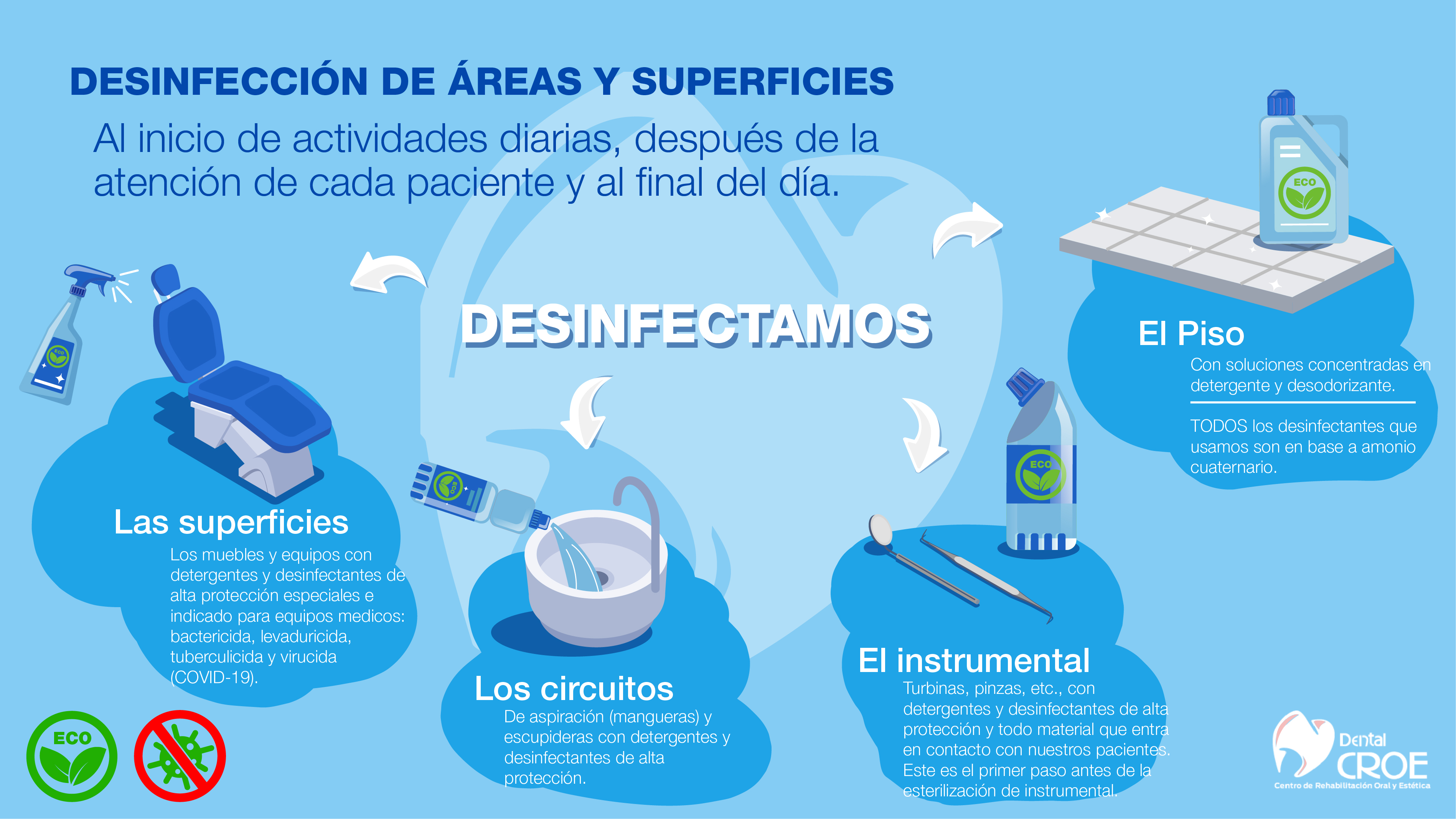 DESINFECCIÓN DE ÁREAS Y SUPERFICIES

Al inicio de actividades diarias, después de la atención de cada paciente y al final del día.

DESINFECTAMOS

ECO

Las superficies
Los muebles y equipos con detergentes y desinfectantes de alta protección especiales e indicado para equipos medicos: bactericida, levaduricida, tuberculicida y virucida (COVID-19).

ECO

Los circuitos
De aspiración (mangueras) y escupideras con detergentes y desinfectantes de alta protección.

ECO

El instrumental
Turbinas, pinzas, etc., con detergentes y desinfectantes de alta protección y todo material que entra en contacto con nuestros pacientes. Este es el primer paso antes de la esterilización de instrumental.

ECO

El Piso
Con soluciones concentradas en detergente y desodorizante.

TODOS los desinfectantes que usamos son en base a amonio cuaternario.

ECO

Dental CROE
Centro de Rehabilitación Oral y Estética